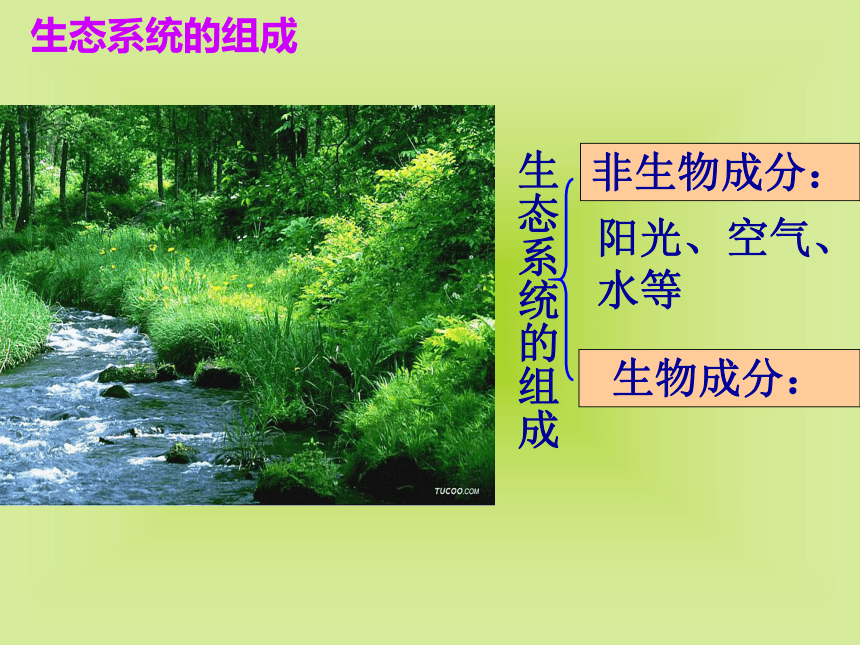 生态系统的组成

TUCOO.COM

生态系统的组成

非生物成分：

阳光、空气、水等

生物成分：